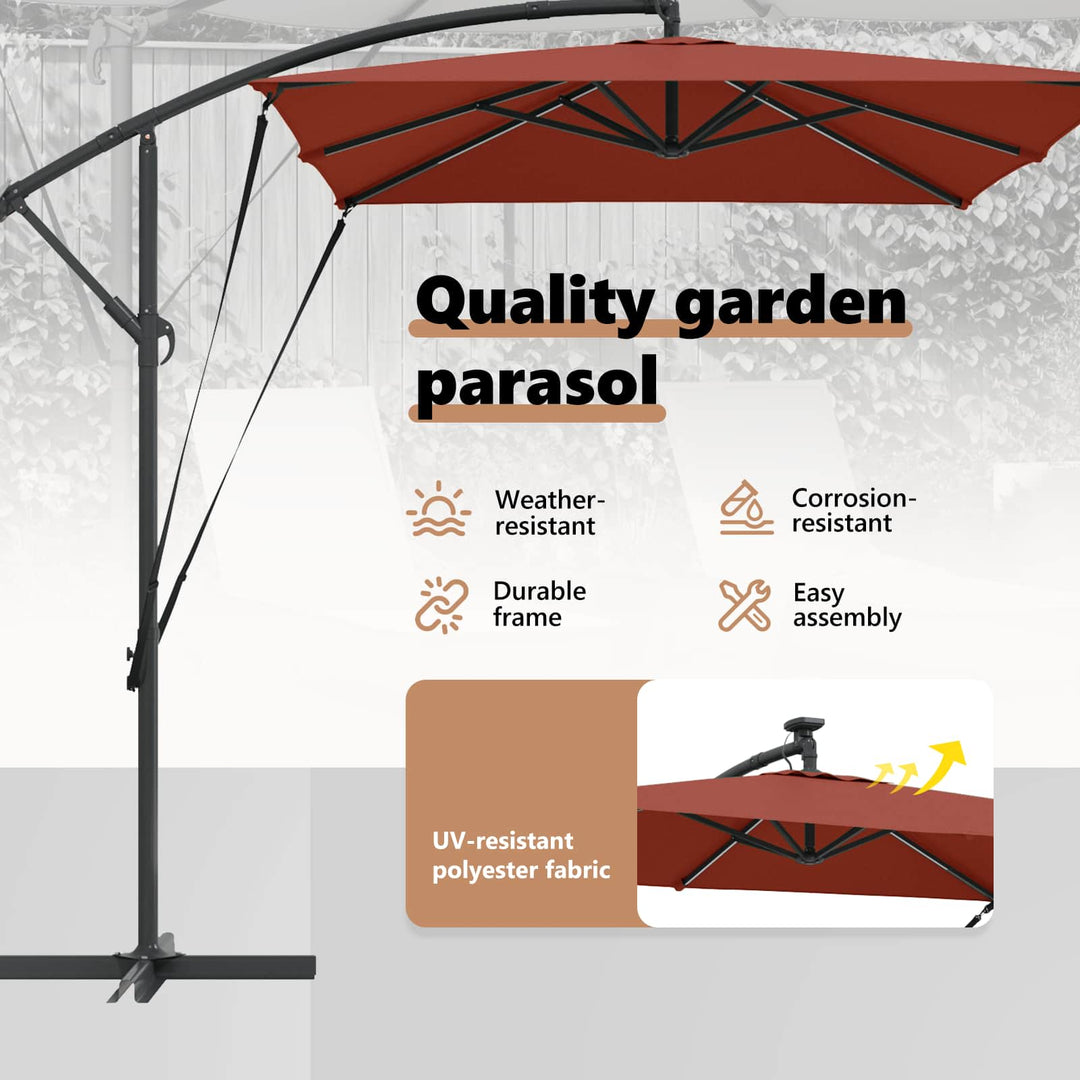 Quality garden parasol

Weather-resistant

Corrosion-resistant

Durable frame

Easy assembly

UV-resistant polyester fabric